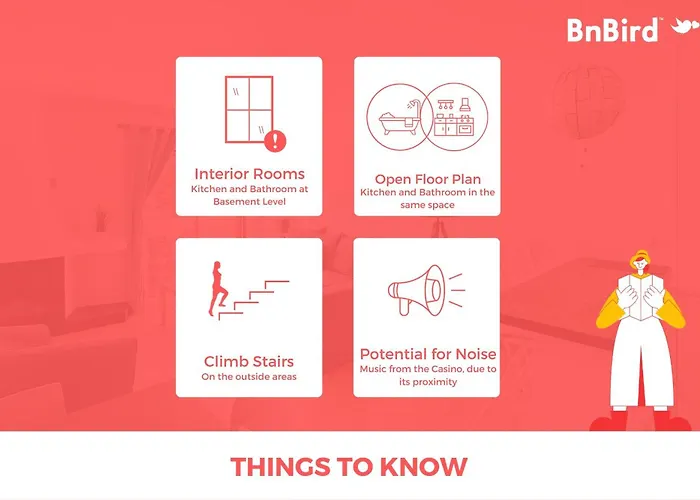 BnBird™

Interior Rooms
Kitchen and Bathroom at Basement Level

Open Floor Plan
Kitchen and Bathroom in the same space

Climb Stairs
On the outside areas

Potential for Noise
Music from the Casino, due to its proximity

THINGS TO KNOW